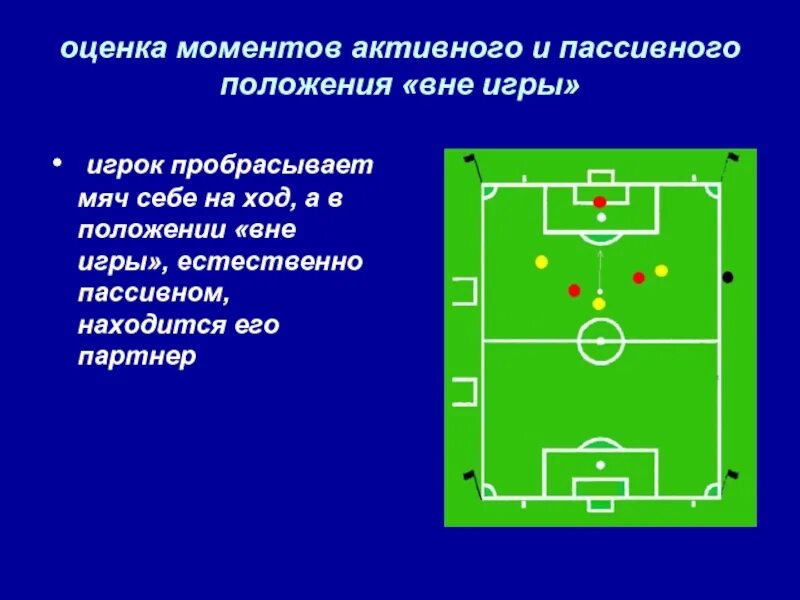 оценка моментов активного и пассивного положения «вне игры»

• игрок пробрасывает мяч себе на ход, а в положении «вне игры», естественно пассивном, находится его партнер